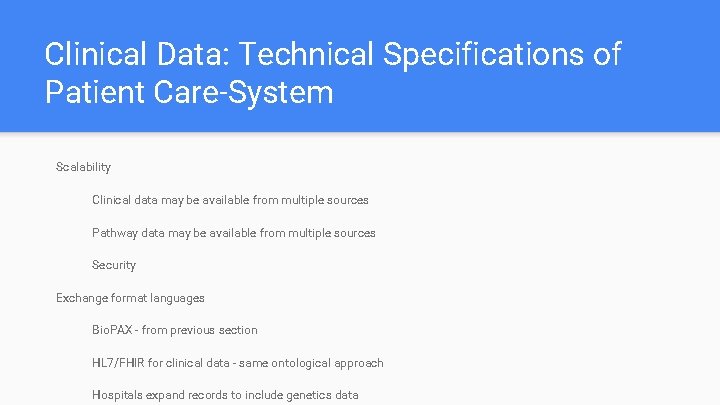 Clinical Data: Technical Specifications of Patient Care-System

Scalability

Clinical data may be available from multiple sources

Pathway data may be available from multiple sources

Security

Exchange format languages

BioPAX - from previous section

HL7/FHIR for clinical data - same ontological approach

Hospitals expand records to include genetics data